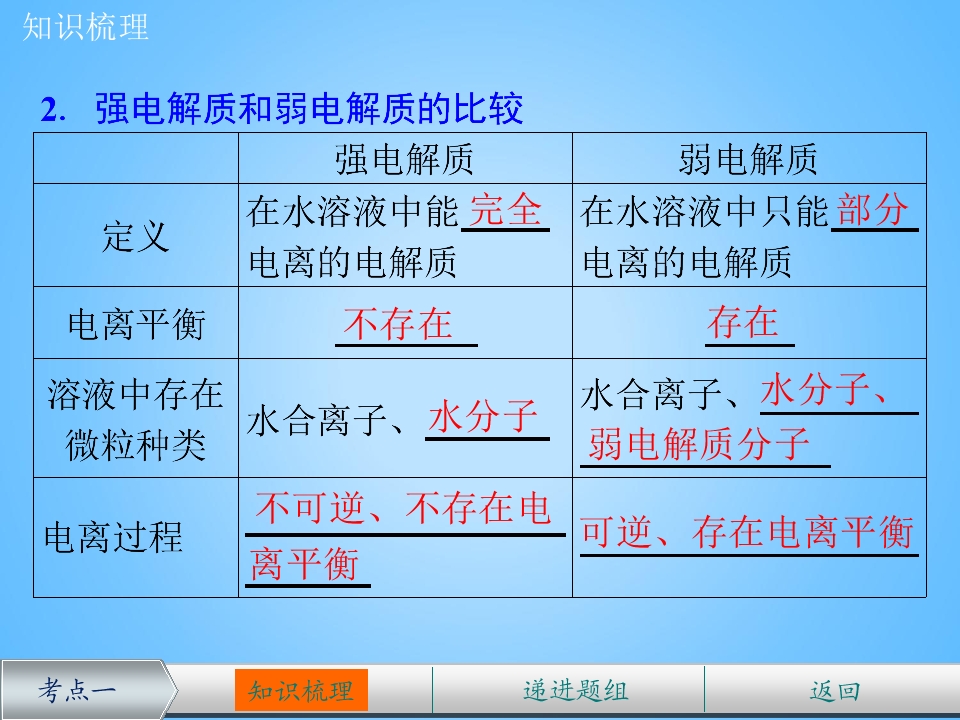 知识梳理

2. 强电解质和弱电解质的比较

|  | 强电解质 | 弱电解质 |
|---|---|---|
| 定义 | 在水溶液中能完全电离的电解质 | 在水溶液中只能部分电离的电解质 |
| 电离平衡 | 不存在 | 存在 |
| 溶液中存在微粒种类 | 水合离子、水分子 | 水合离子、水分子、弱电解质分子 |
| 电离过程 | 不可逆、不存在电离平衡 | 可逆、存在电离平衡 |

考点一

知识梳理

递进题组

返回